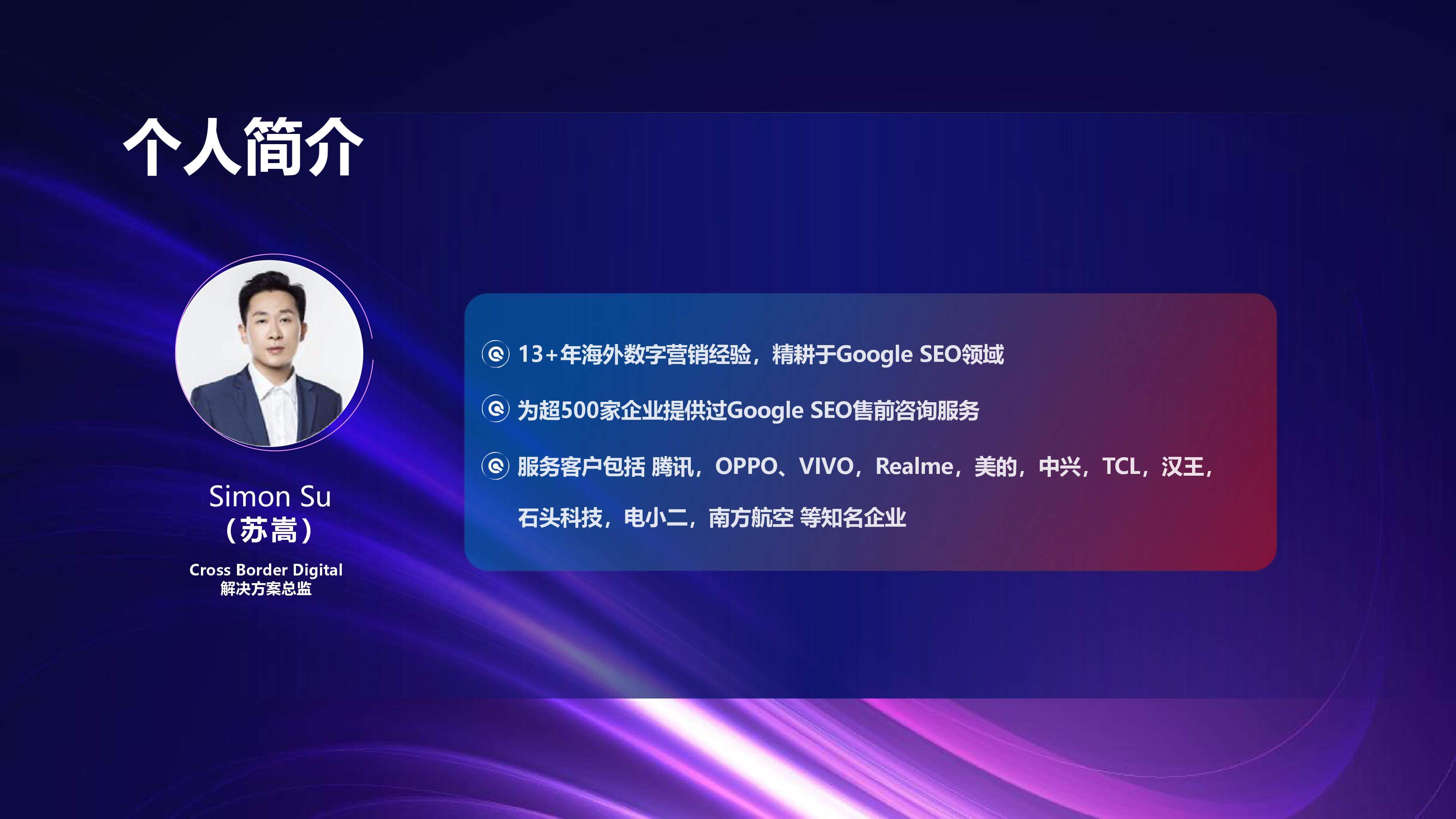 个人简介

Simon Su
（苏嵩）

Cross Border Digital
解决方案总监

13+年海外数字营销经验，精耕于Google SEO领域

为超500家企业提供过Google SEO售前咨询服务

服务客户包括 腾讯，OPPO、VIVO，Realme，美的，中兴，TCL，汉王，石头科技，电小二，南方航空 等知名企业